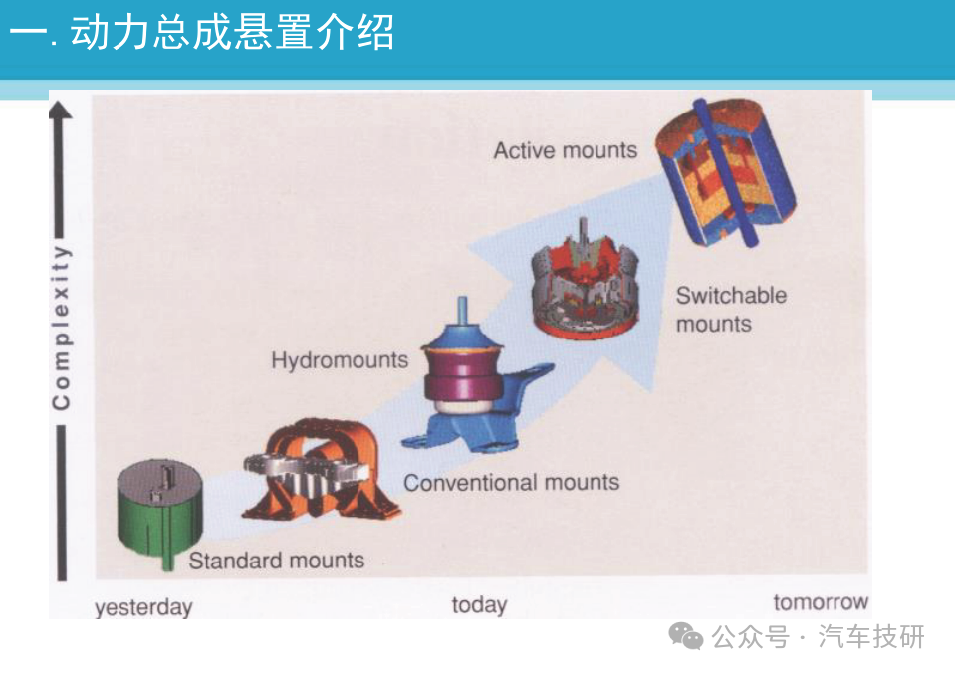 一. 动力总成悬置介绍

Complexity

Active mounts

Switchable mounts

Hydromounts

Conventional mounts

Standard mounts

yesterday

today

tomorrow

公众号 · 汽车技研